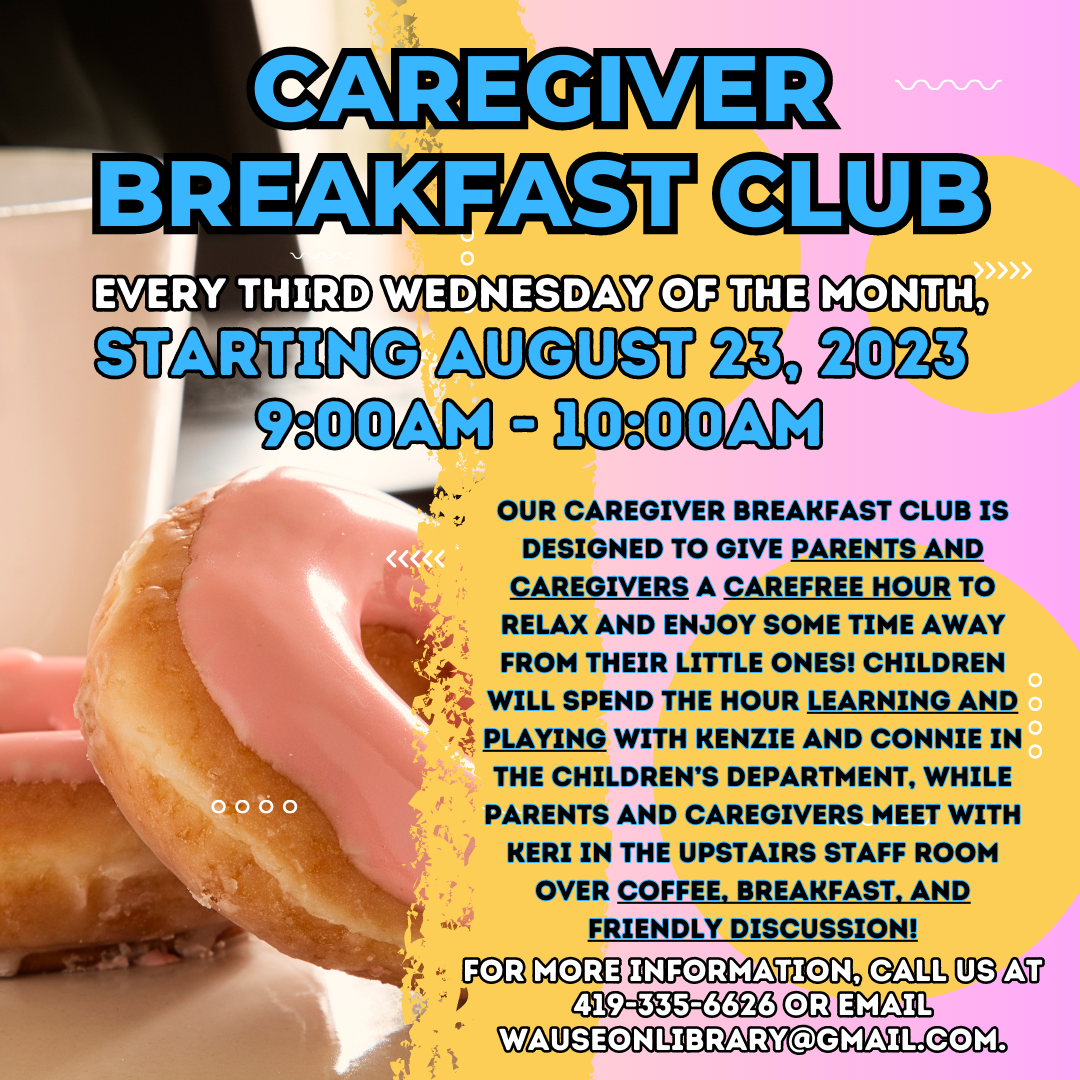 CAREGIVER BREAKFAST CLUB

EVERY THIRD WEDNESDAY OF THE MONTH, STARTING AUGUST 23, 2023 9:00AM - 10:00AM

OUR CAREGIVER BREAKFAST CLUB IS DESIGNED TO GIVE PARENTS AND CAREGIVERS A CAREFREE HOUR TO RELAX AND ENJOY SOME TIME AWAY FROM THEIR LITTLE ONES! CHILDREN WILL SPEND THE HOUR LEARNING AND PLAYING WITH KENZIE AND CONNIE IN THE CHILDREN'S DEPARTMENT, WHILE PARENTS AND CAREGIVERS MEET WITH KERI IN THE UPSTAIRS STAFF ROOM OVER COFFEE, BREAKFAST, AND FRIENDLY DISCUSSION!

FOR MORE INFORMATION, CALL US AT 419-335-6626 OR EMAIL WAUSEONLIBRARY@GMAIL.COM.